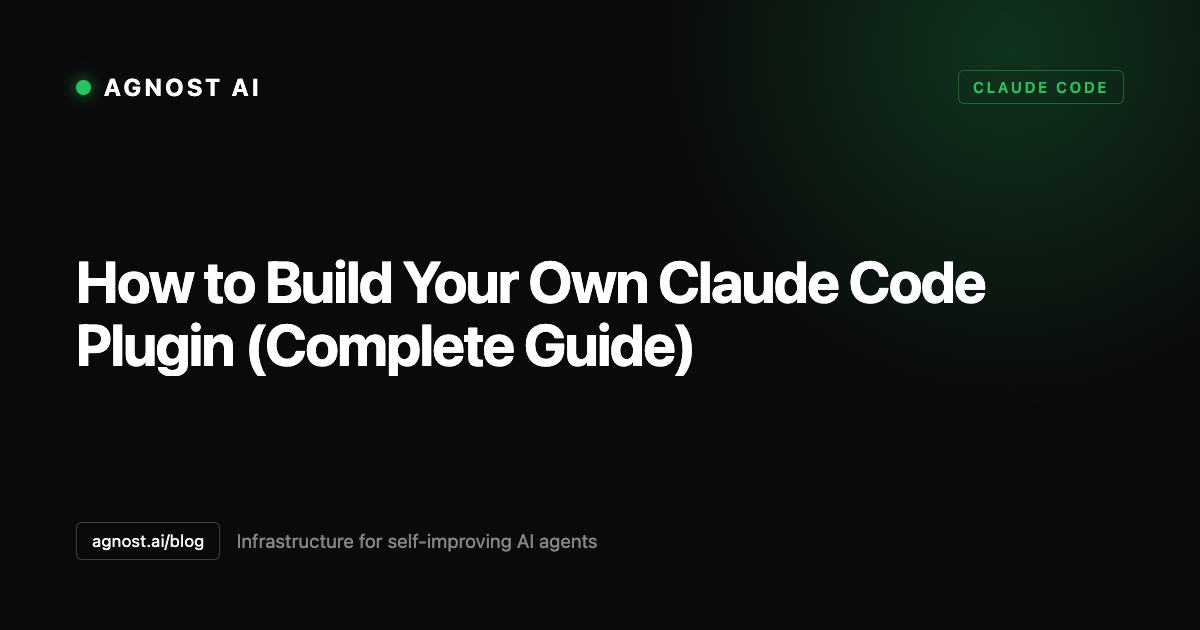 AGNOST AI

CLAUDE CODE

How to Build Your Own Claude Code Plugin (Complete Guide)

agnost.ai/blog

Infrastructure for self-improving AI agents